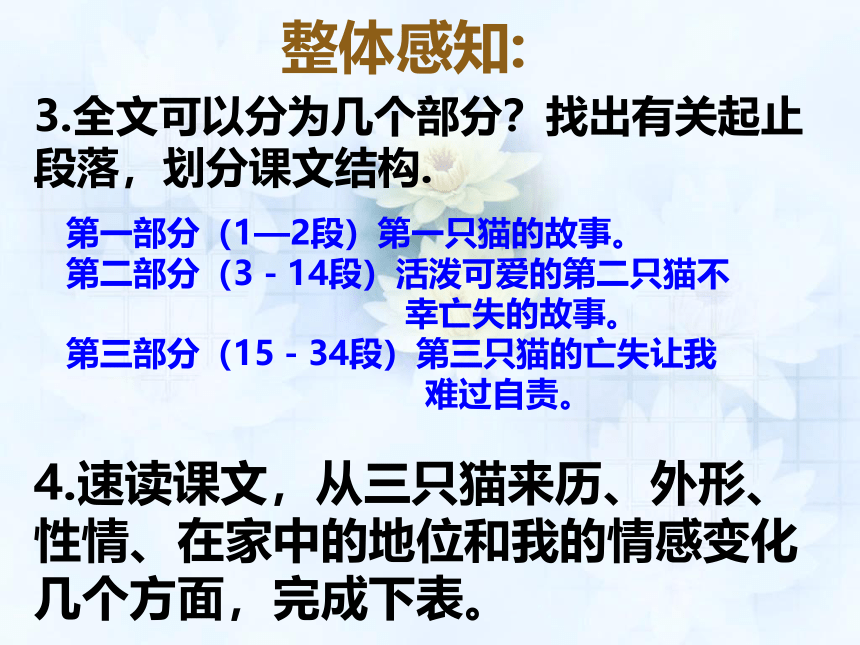 整体感知:

3.全文可以分为几个部分？找出有关起止段落，划分课文结构.

第一部分（1—2段）第一只猫的故事。
第二部分（3－14段）活泼可爱的第二只猫不幸亡失的故事。
第三部分（15－34段）第三只猫的亡失让我难过自责。

4.速读课文，从三只猫来历、外形、性情、在家中的地位和我的情感变化几个方面，完成下表。